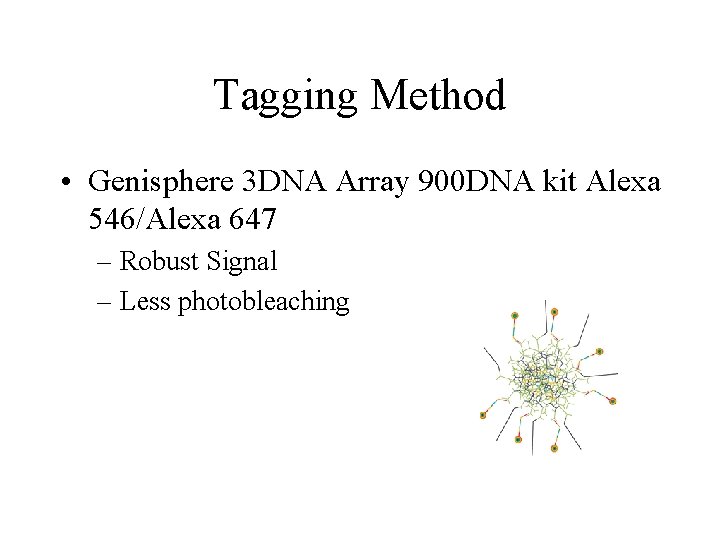 Tagging Method

• Genisphere 3DNA Array 900DNA kit Alexa 546/Alexa 647

– Robust Signal

– Less photobleaching